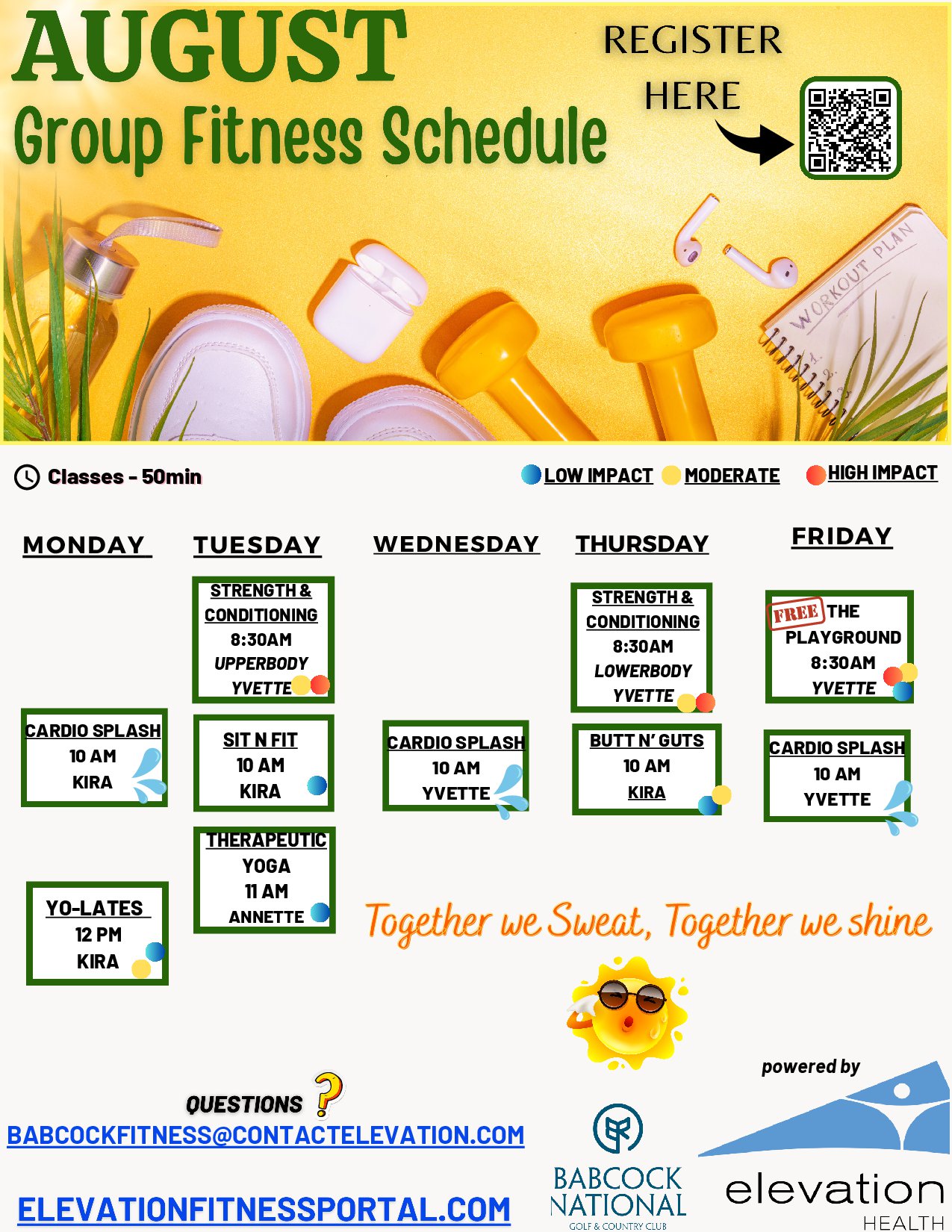 AUGUST
Group Fitness Schedule

REGISTER HERE

WORKOUT PLAN
1.
2.
3.

Classes - 50min

LOW IMPACT MODERATE HIGH IMPACT

MONDAY

CARDIO SPLASH
10 AM
KIRA

YO-LATES
12 PM
KIRA

TUESDAY

STRENGTH & CONDITIONING
8:30AM
UPPERBODY
YVETTE

SIT N FIT
10 AM
KIRA

THERAPEUTIC YOGA
11 AM
ANNETTE

WEDNESDAY

CARDIO SPLASH
10 AM
YVETTE

THURSDAY

STRENGTH & CONDITIONING
8:30AM
LOWERBODY
YVETTE

BUTT N' GUTS
10 AM
KIRA

FRIDAY

FREE THE PLAYGROUND
8:30AM
YVETTE

CARDIO SPLASH
10 AM
YVETTE

Together we Sweat, Together we shine

QUESTIONS ?
BABCOCKFITNESS@CONTACTELEVATION.COM

ELEVATIONFITNESSPORTAL.COM

BABCOCK NATIONAL
GOLF & COUNTRY CLUB

powered by
elevation
HEALTH